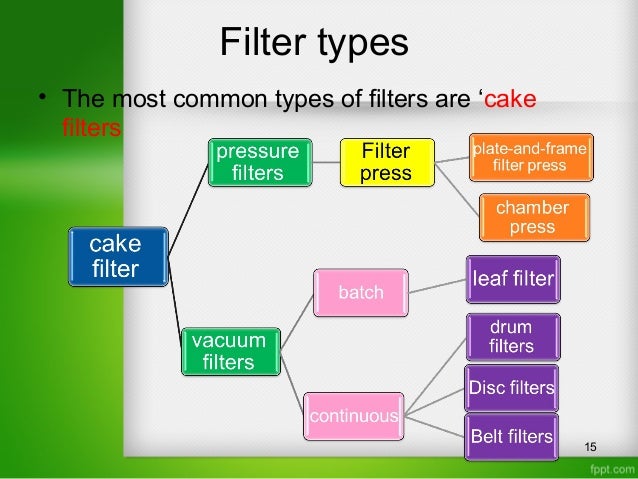 Filter types

• The most common types of filters are ‘cake filters

cake filter

pressure filters

Filter press

plate-and-frame filter press

chamber press

vacuum filters

batch

leaf filter

continuous

drum filters

Disc filters

Belt filters

15

fppt.com